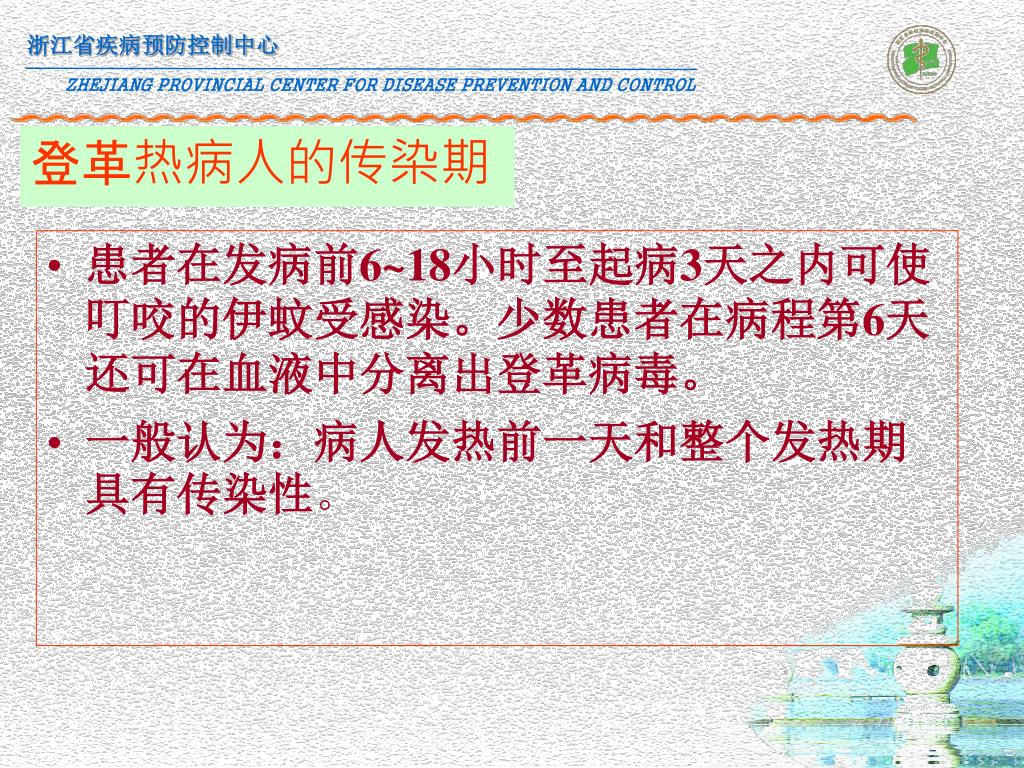 浙江省疾病预防控制中心

ZHEJIANG PROVINCIAL CENTER FOR DISEASE PREVENTION AND CONTROL

登革热病人的传染期

• 患者在发病前6~18小时至起病3天之内可使叮咬的伊蚊受感染。少数患者在病程第6天还可在血液中分离出登革病毒。
• 一般认为：病人发热前一天和整个发热期具有传染性。